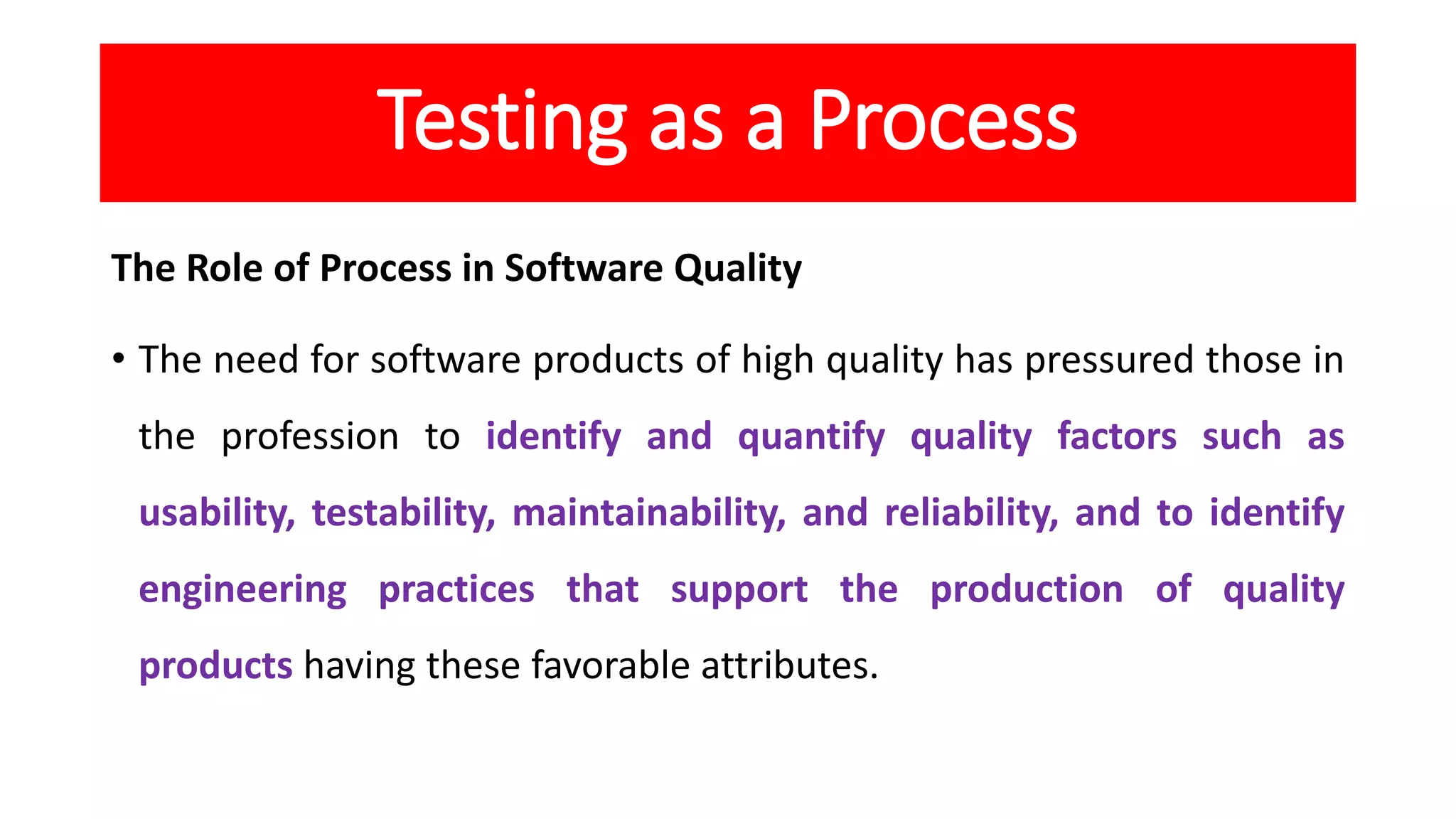 Testing as a Process

The Role of Process in Software Quality

• The need for software products of high quality has pressured those in the profession to identify and quantify quality factors such as usability, testability, maintainability, and reliability, and to identify engineering practices that support the production of quality products having these favorable attributes.